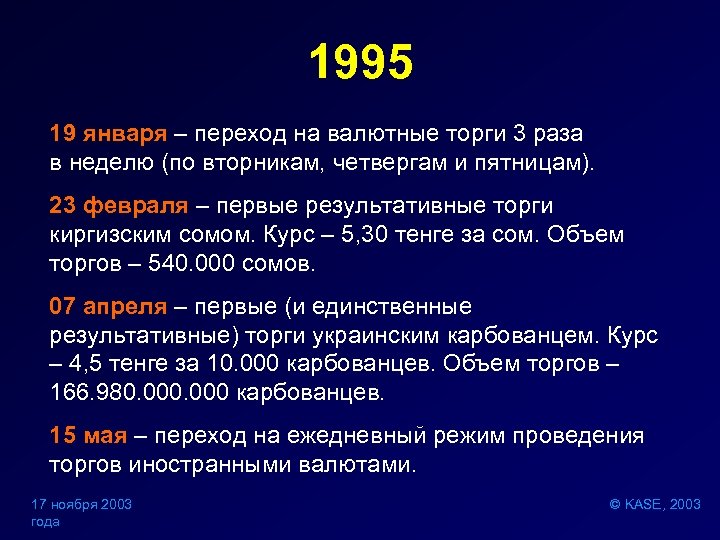 1995

19 января – переход на валютные торги 3 раза в неделю (по вторникам, четвергам и пятницам).

23 февраля – первые результативные торги киргизским сомом. Курс – 5,30 тенге за сом. Объем торгов – 540.000 сомов.

07 апреля – первые (и единственные результативные) торги украинским карбованцем. Курс – 4,5 тенге за 10.000 карбованцев. Объем торгов – 166.980.000.000 карбованцев.

15 мая – переход на ежедневный режим проведения торгов иностранными валютами.

17 ноября 2003 года

© KASE, 2003